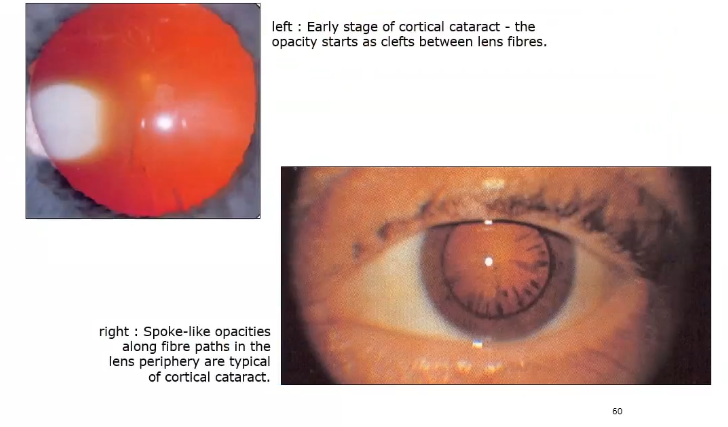 left : Early stage of cortical cataract - the opacity starts as clefts between lens fibres.

right : Spoke-like opacities along fibre paths in the lens periphery are typical of cortical cataract.

60